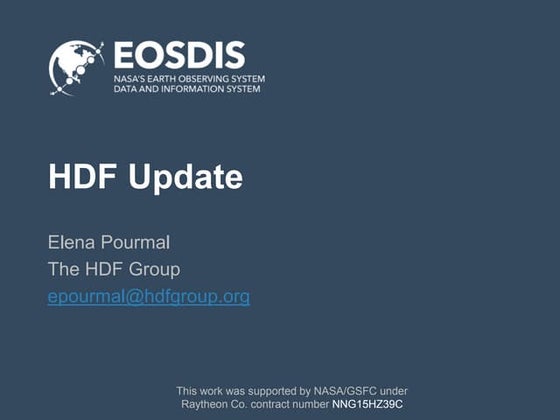 EOSDIS
NASA'S EARTH OBSERVING SYSTEM
DATA AND INFORMATION SYSTEM

HDF Update

Elena Pourmal
The HDF Group
epourmal@hdfgroup.org

This work was supported by NASA/GSFC under Raytheon Co. contract number NNG15HZ39C